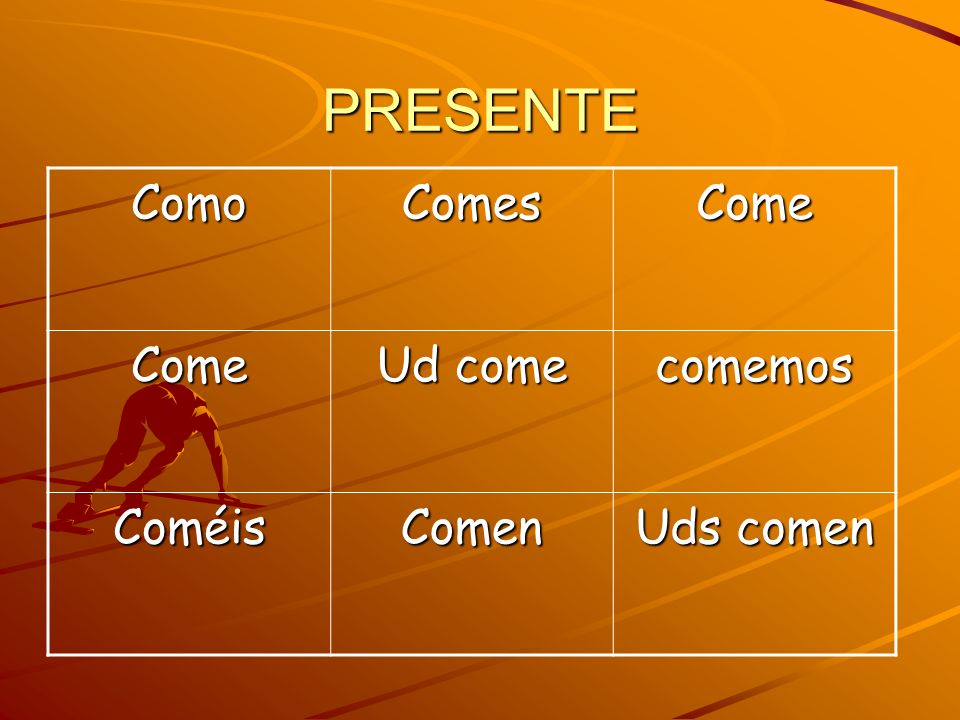 PRESENTE

| Como | Comes | Come |
|---|---|---|
| Come | Ud come | comemos |
| Coméis | Comen | Uds comen |